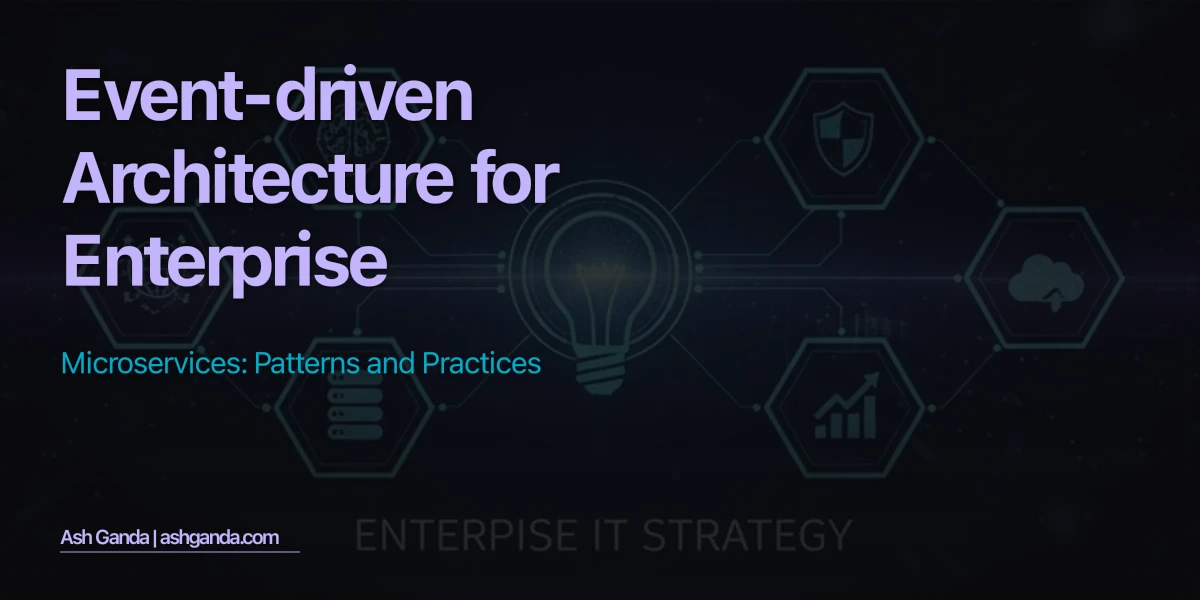 Event-driven Architecture for Enterprise

Microservices: Patterns and Practices

Ash Ganda | ashganda.com

ENTERPISE IT STRATEGY